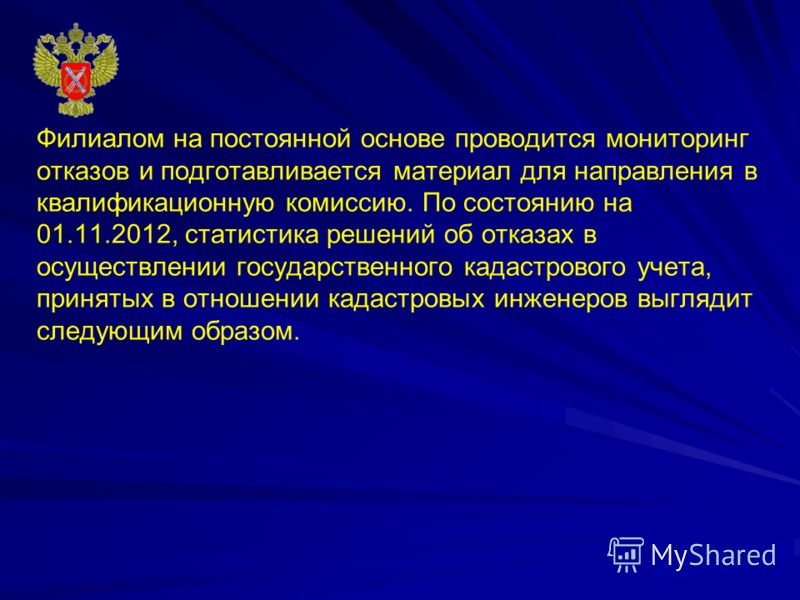 Филиалом на постоянной основе проводится мониторинг отказов и подготавливается материал для направления в квалификационную комиссию. По состоянию на 01.11.2012, статистика решений об отказах в осуществлении государственного кадастрового учета, принятых в отношении кадастровых инженеров выглядит следующим образом.

MyShared